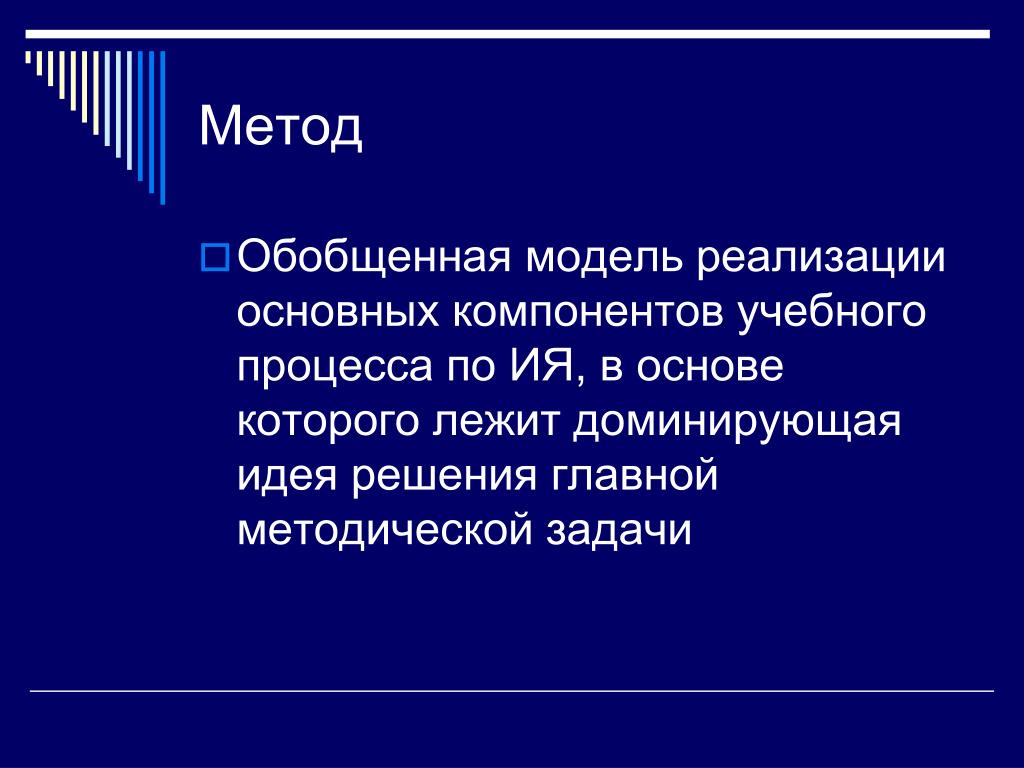 Метод

Обобщенная модель реализации основных компонентов учебного процесса по ИЯ, в основе которого лежит доминирующая идея решения главной методической задачи